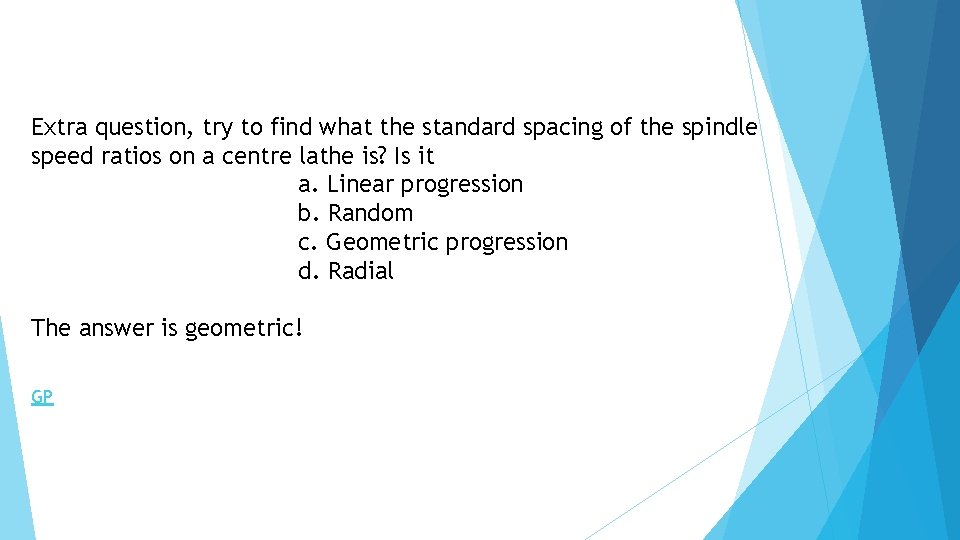 Extra question, try to find what the standard spacing of the spindle speed ratios on a centre lathe is? Is it

a. Linear progression
b. Random
c. Geometric progression
d. Radial

The answer is geometric!

GP